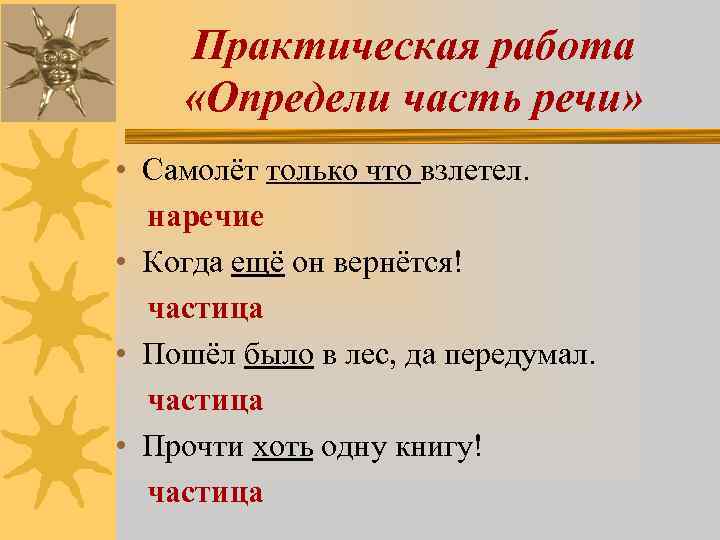 Практическая работа «Определи часть речи»

• Самолёт только что взлетел.

наречие

• Когда ещё он вернётся!

частица

• Пошёл было в лес, да передумал.

частица

• Прочти хоть одну книгу!

частица